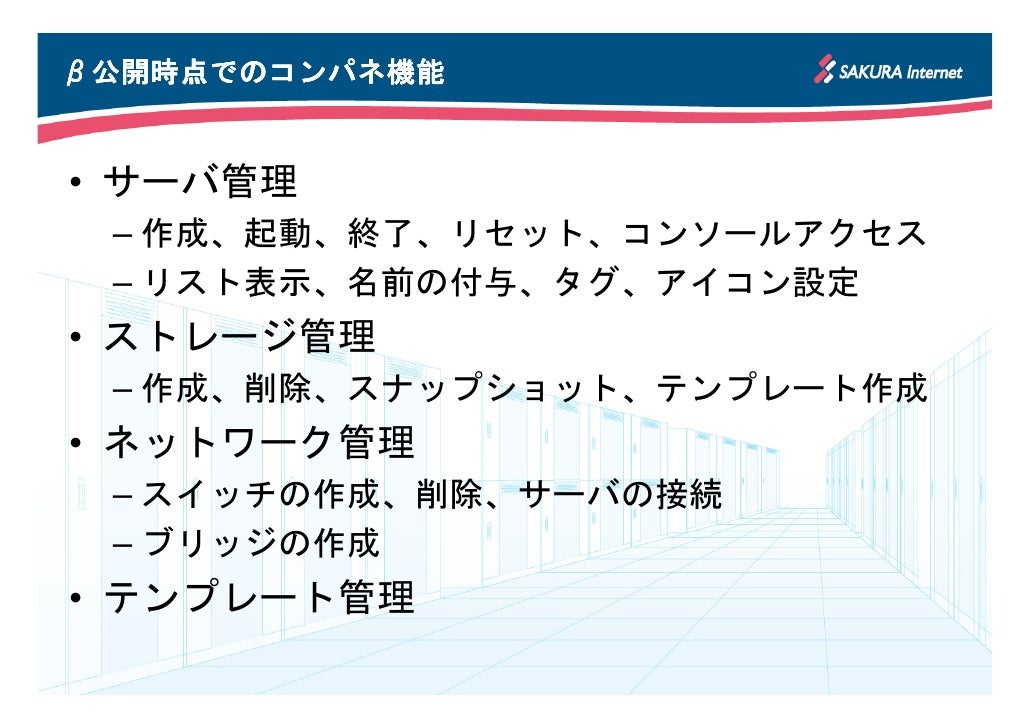 β公開時点でのコンパネ機能

SAKURA Internet

• サーバ管理
– 作成、起動、終了、リセット、コンソールアクセス
– リスト表示、名前の付与、タグ、アイコン設定

• ストレージ管理
– 作成、削除、スナップショット、テンプレート作成

• ネットワーク管理
– スイッチの作成、削除、サーバの接続
– ブリッジの作成

• テンプレート管理